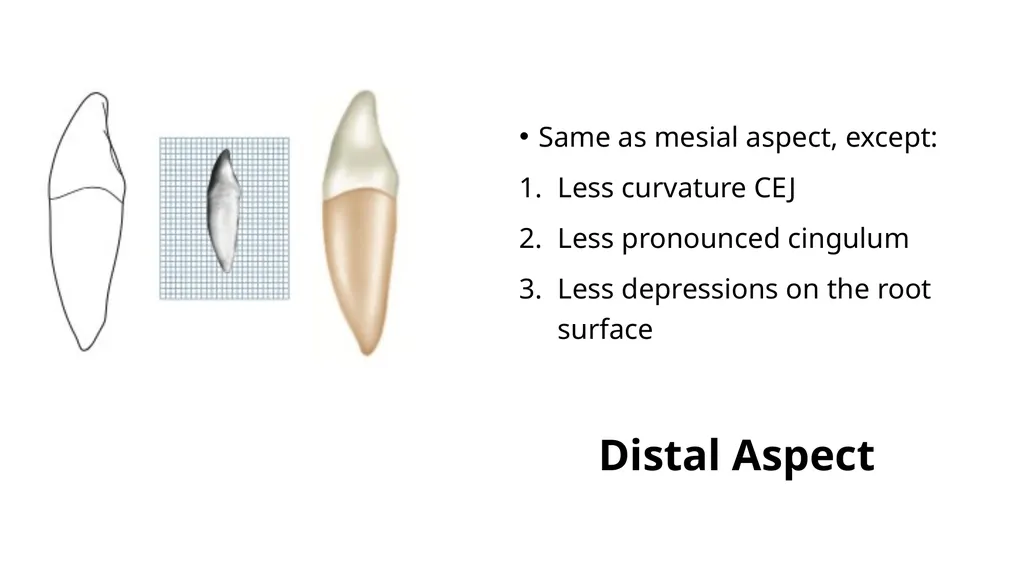 • Same as mesial aspect, except:

1. Less curvature CEJ
2. Less pronounced cingulum
3. Less depressions on the root surface

Distal Aspect